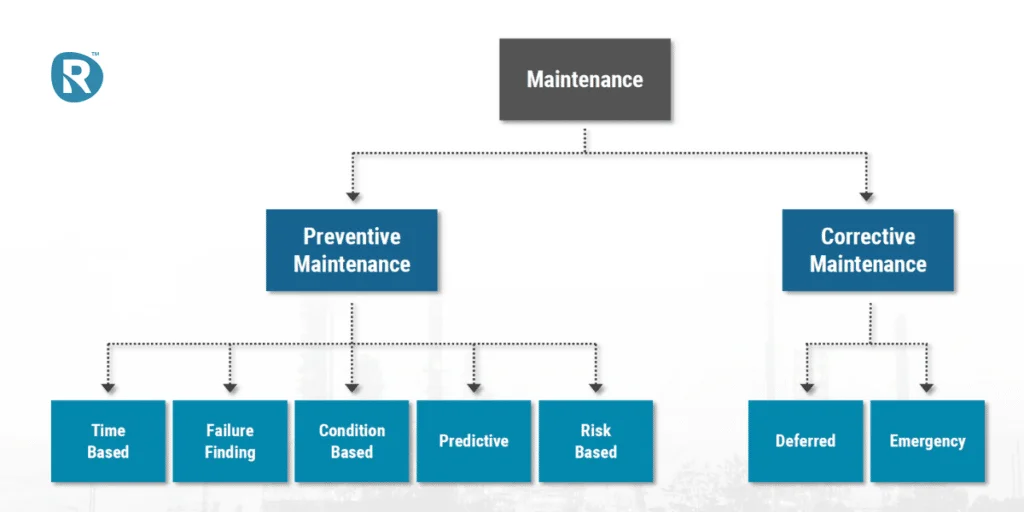 R™

Maintenance

Preventive Maintenance

Corrective Maintenance

Time Based

Failure Finding

Condition Based

Predictive

Risk Based

Deferred

Emergency